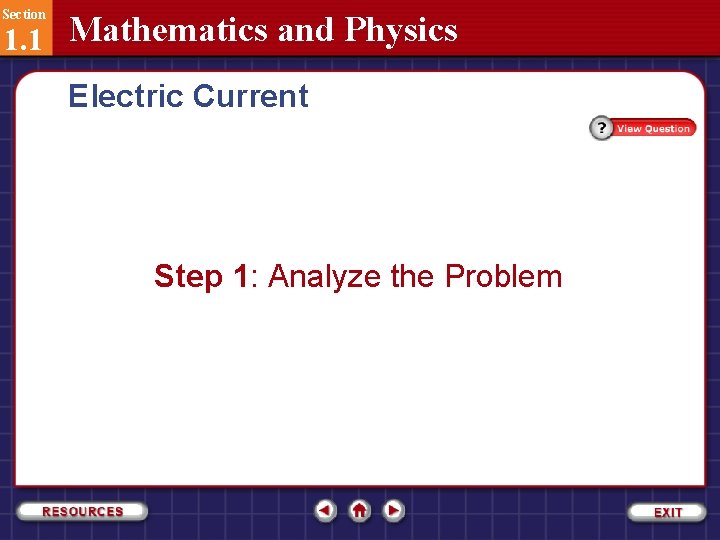 Section
1.1
Mathematics and Physics

Electric Current

? View Question

Step 1: Analyze the Problem

RESOURCES

EXIT